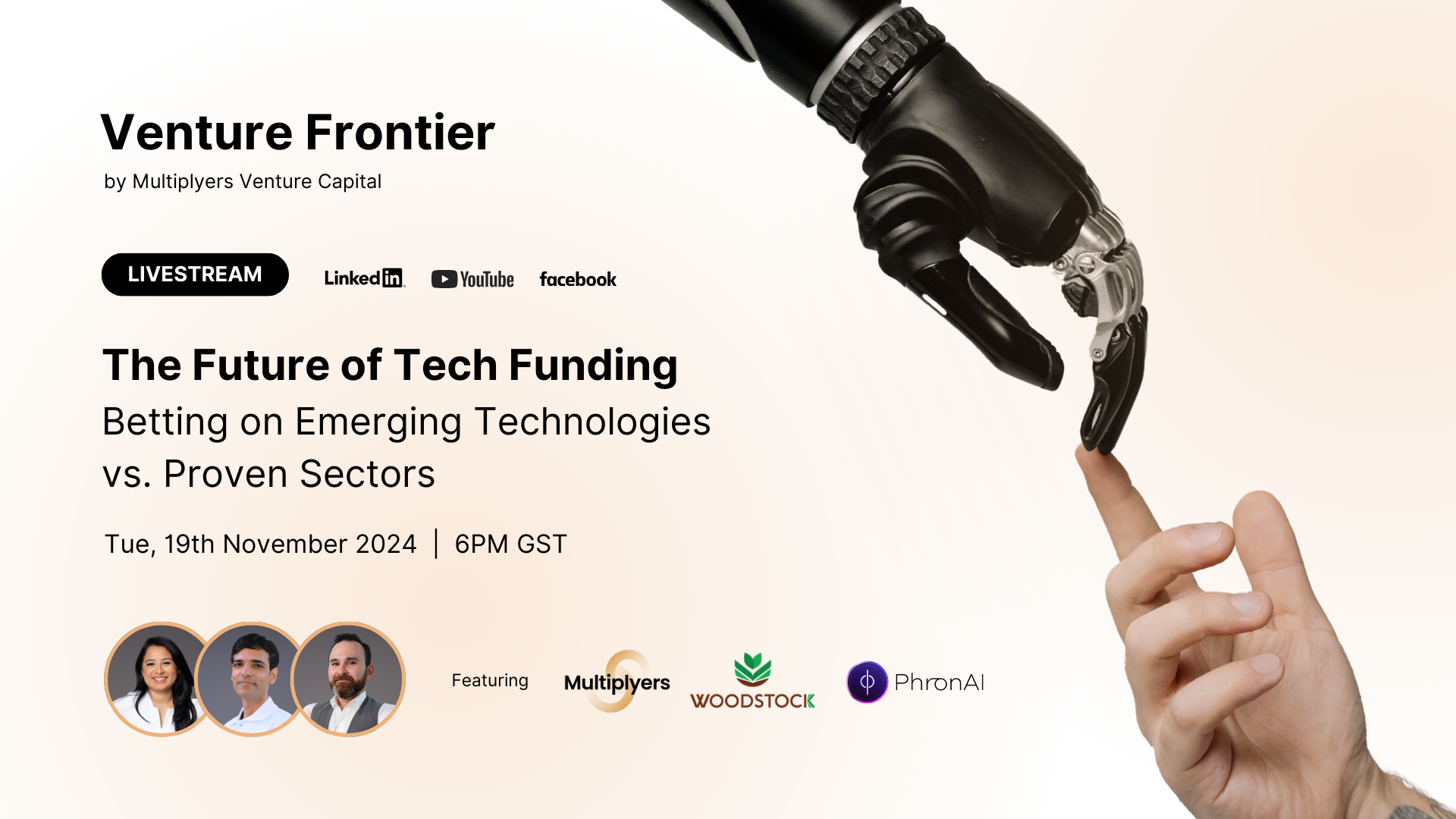 Venture Frontier
by Multiplyers Venture Capital

LIVESTREAM

LinkedIn YouTube facebook

The Future of Tech Funding
Betting on Emerging Technologies vs. Proven Sectors

Tue, 19th November 2024 | 6PM GST

Featuring Multiplyers WOODSTOCK PhronAI